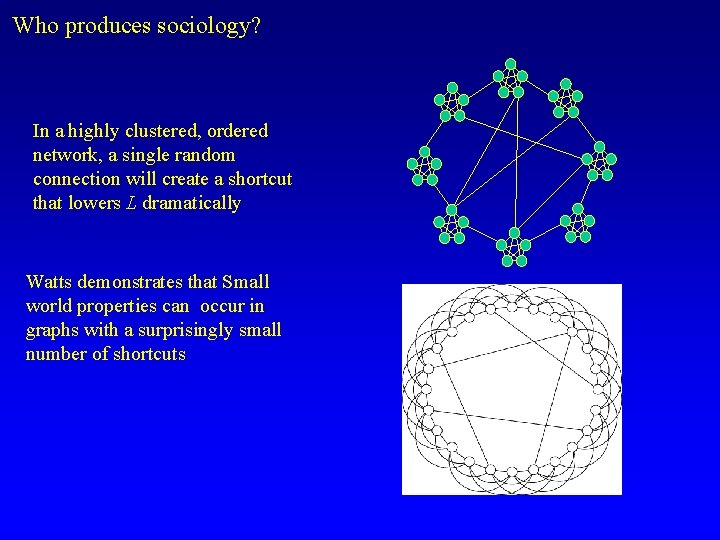 Who produces sociology?

In a highly clustered, ordered network, a single random connection will create a shortcut that lowers $L$ dramatically

Watts demonstrates that Small world properties can occur in graphs with a surprisingly small number of shortcuts